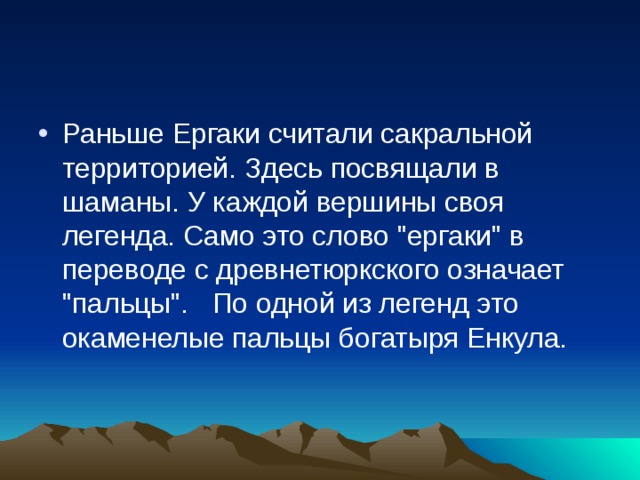 • Раньше Ергаки считали сакральной территорией. Здесь посвящали в шаманы. У каждой вершины своя легенда. Само это слово "ергаки" в переводе с древнетюркского означает "пальцы".   По одной из легенд это окаменелые пальцы богатыря Енкула.